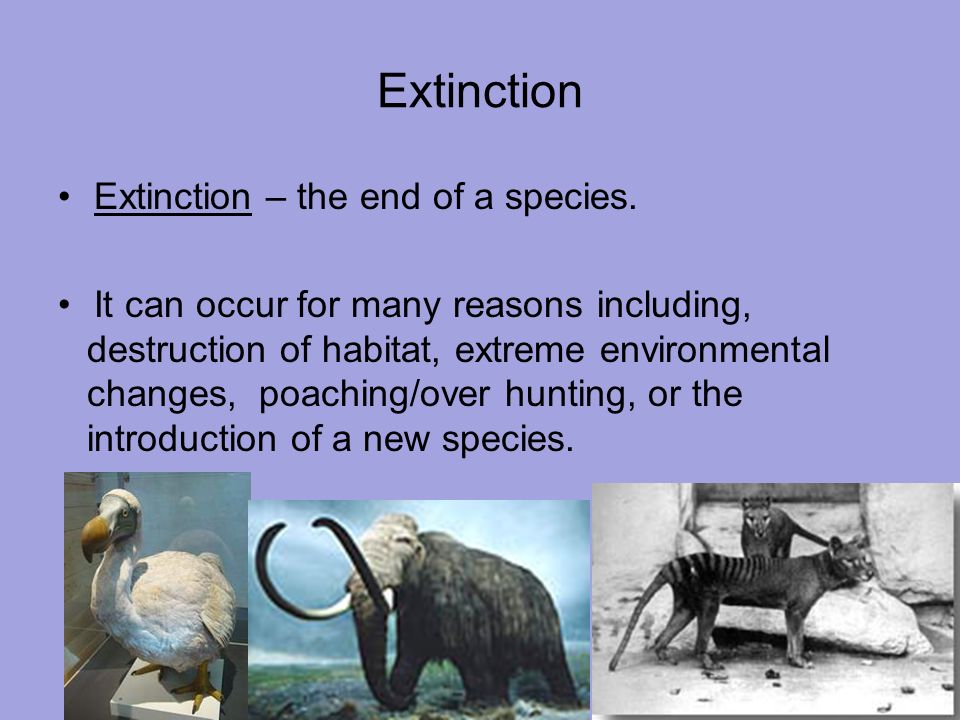 Extinction

• Extinction – the end of a species.

• It can occur for many reasons including, destruction of habitat, extreme environmental changes, poaching/over hunting, or the introduction of a new species.